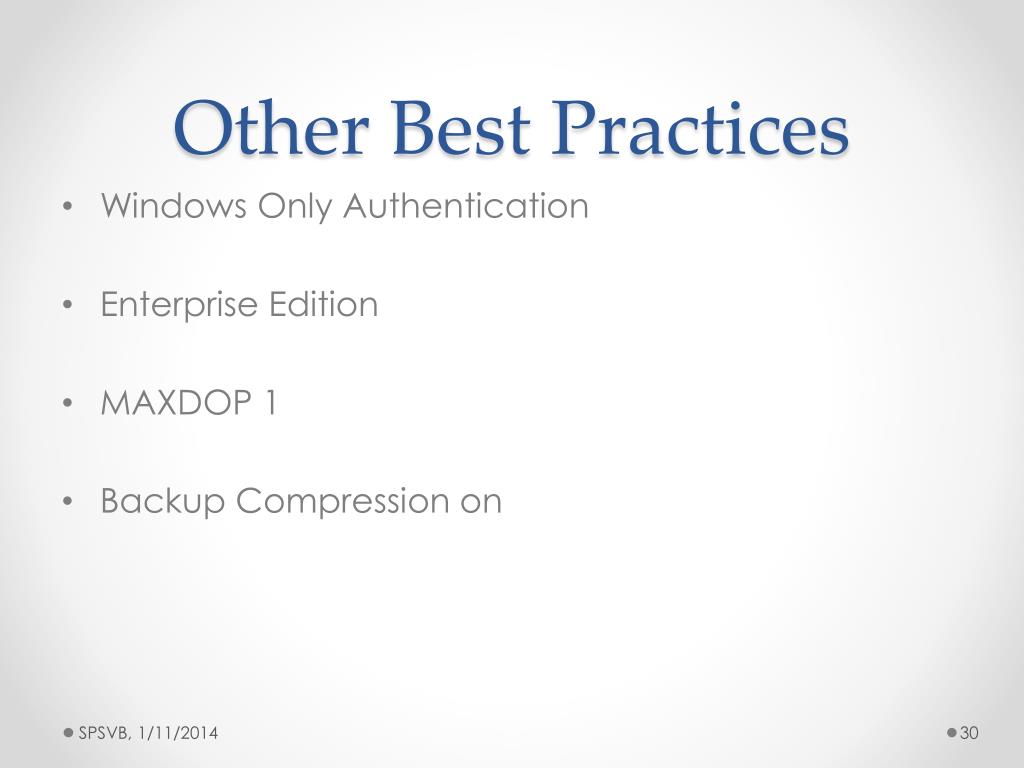 Other Best Practices

• Windows Only Authentication

• Enterprise Edition

• MAXDOP 1

• Backup Compression on

SPSVB, 1/11/2014

30